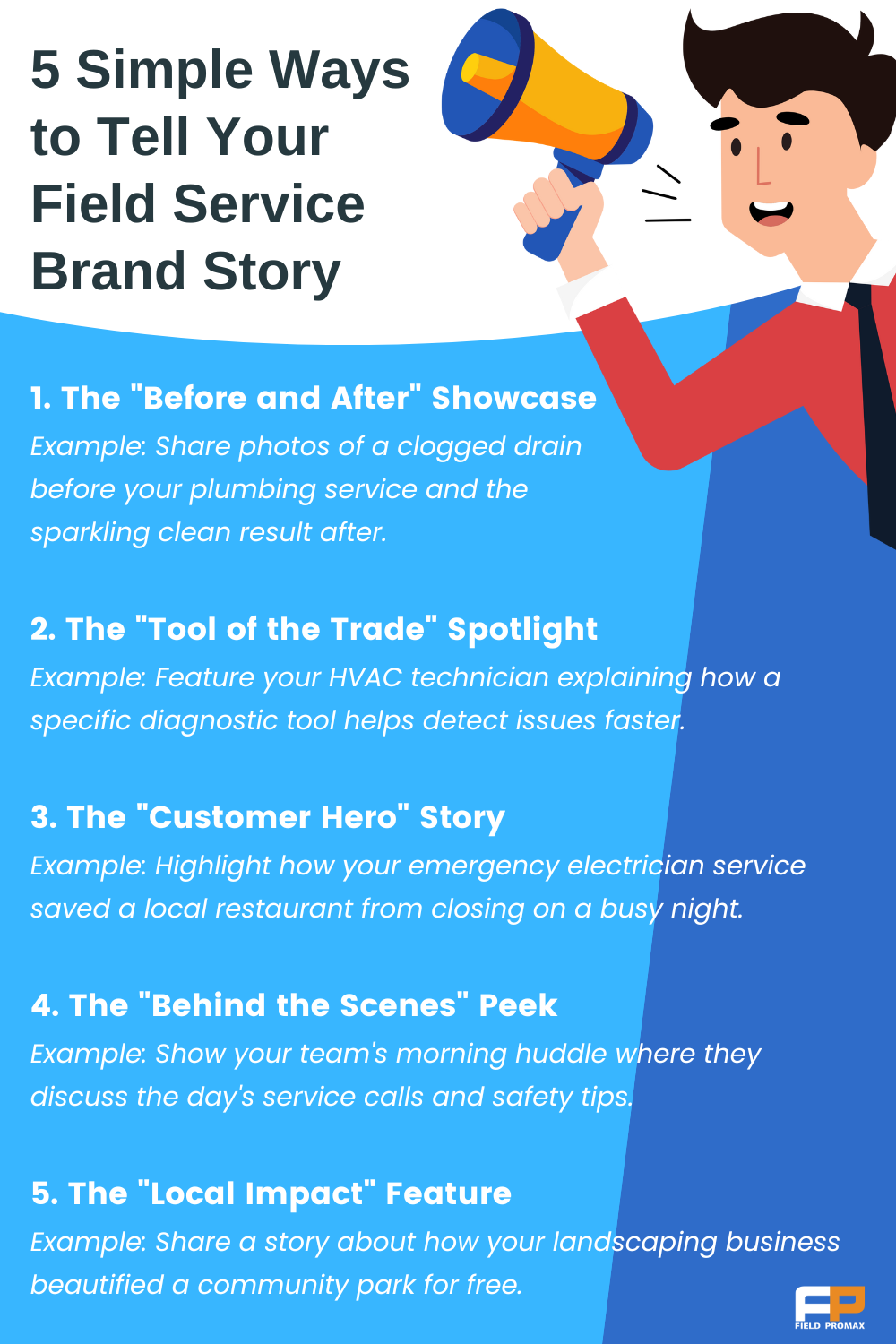 5 Simple Ways to Tell Your Field Service Brand Story

1. The "Before and After" Showcase
Example: Share photos of a clogged drain before your plumbing service and the sparkling clean result after.

2. The "Tool of the Trade" Spotlight
Example: Feature your HVAC technician explaining how a specific diagnostic tool helps detect issues faster.

3. The "Customer Hero" Story
Example: Highlight how your emergency electrician service saved a local restaurant from closing on a busy night.

4. The "Behind the Scenes" Peek
Example: Show your team's morning huddle where they discuss the day's service calls and safety tips.

5. The "Local Impact" Feature
Example: Share a story about how your landscaping business beautified a community park for free.

FP
FIELD PROMAX